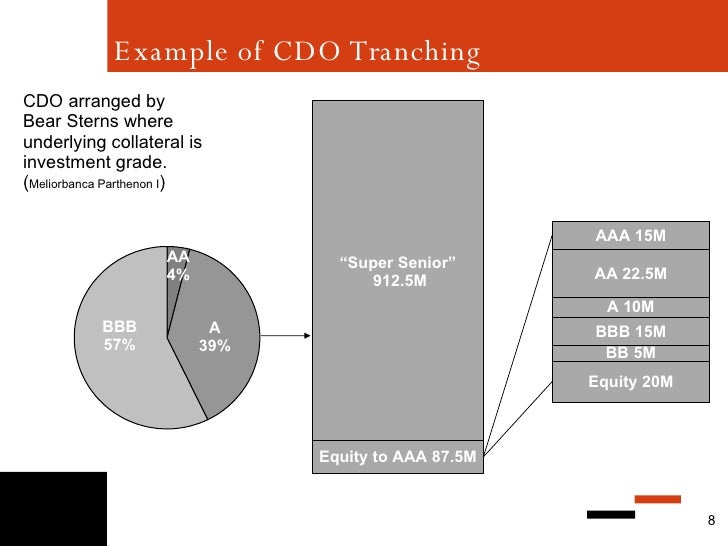 Example of CDO Tranching

CDO arranged by Bear Sterns where underlying collateral is investment grade. (Meliorbanca Parthenon I)

AA 4%

A 39%

BBB 57%

“Super Senior” 912.5M

Equity to AAA 87.5M

AAA 15M

AA 22.5M

A 10M

BBB 15M

BB 5M

Equity 20M

8